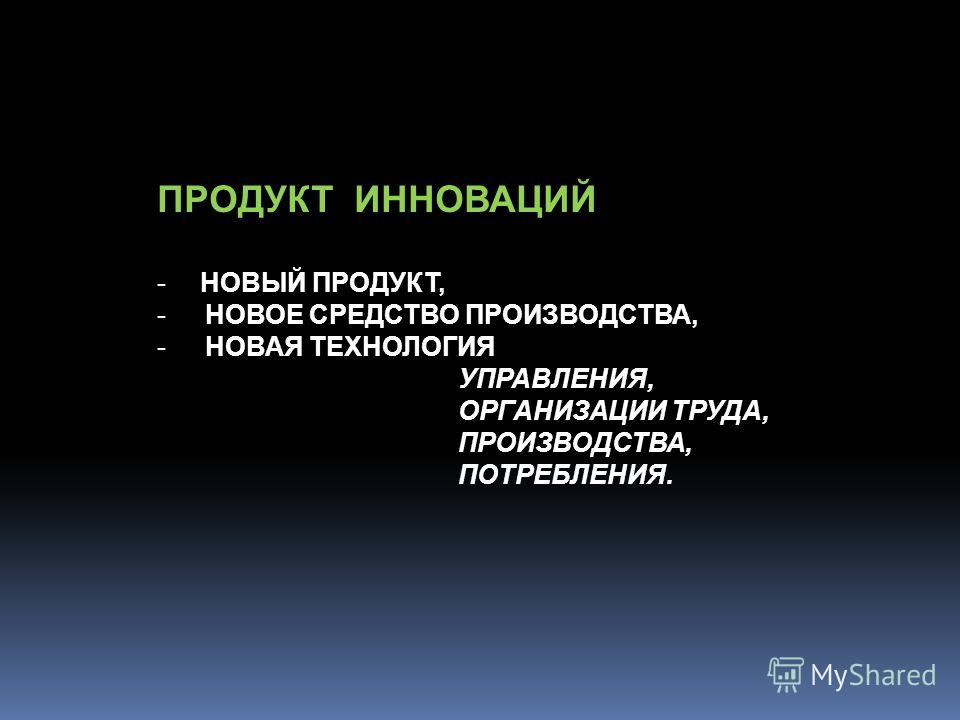 ПРОДУКТ ИННОВАЦИЙ

- НОВЫЙ ПРОДУКТ,
- НОВОЕ СРЕДСТВО ПРОИЗВОДСТВА,
- НОВАЯ ТЕХНОЛОГИЯ
УПРАВЛЕНИЯ,
ОРГАНИЗАЦИИ ТРУДА,
ПРОИЗВОДСТВА,
ПОТРЕБЛЕНИЯ.

MyShared